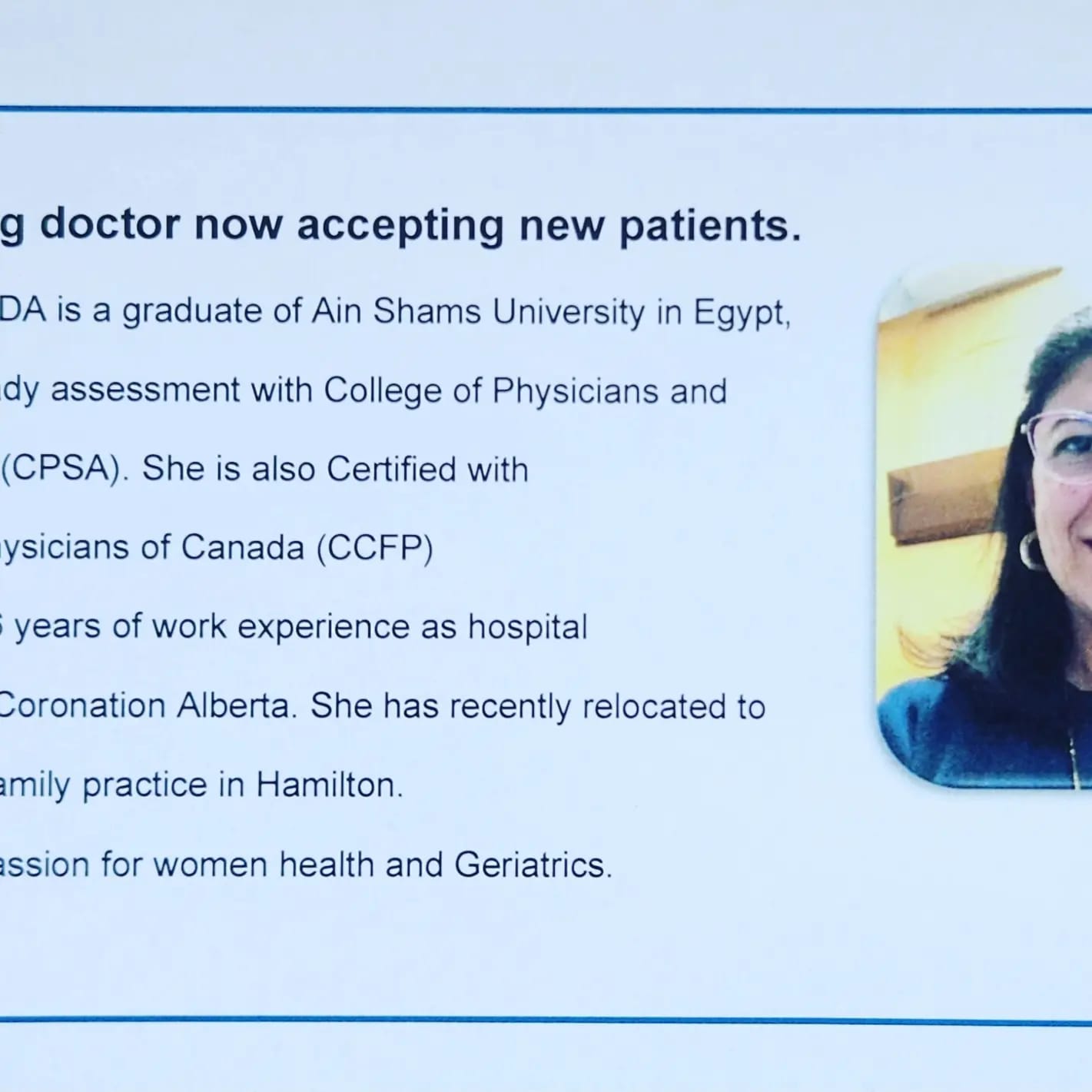 g doctor now accepting new patients.

DA is a graduate of Ain Shams University in Egypt,

dy assessment with College of Physicians and

(CPSA). She is also Certified with

ysicians of Canada (CCFP)

5 years of work experience as hospital

Coronation Alberta. She has recently relocated to

amily practice in Hamilton.

assion for women health and Geriatrics.